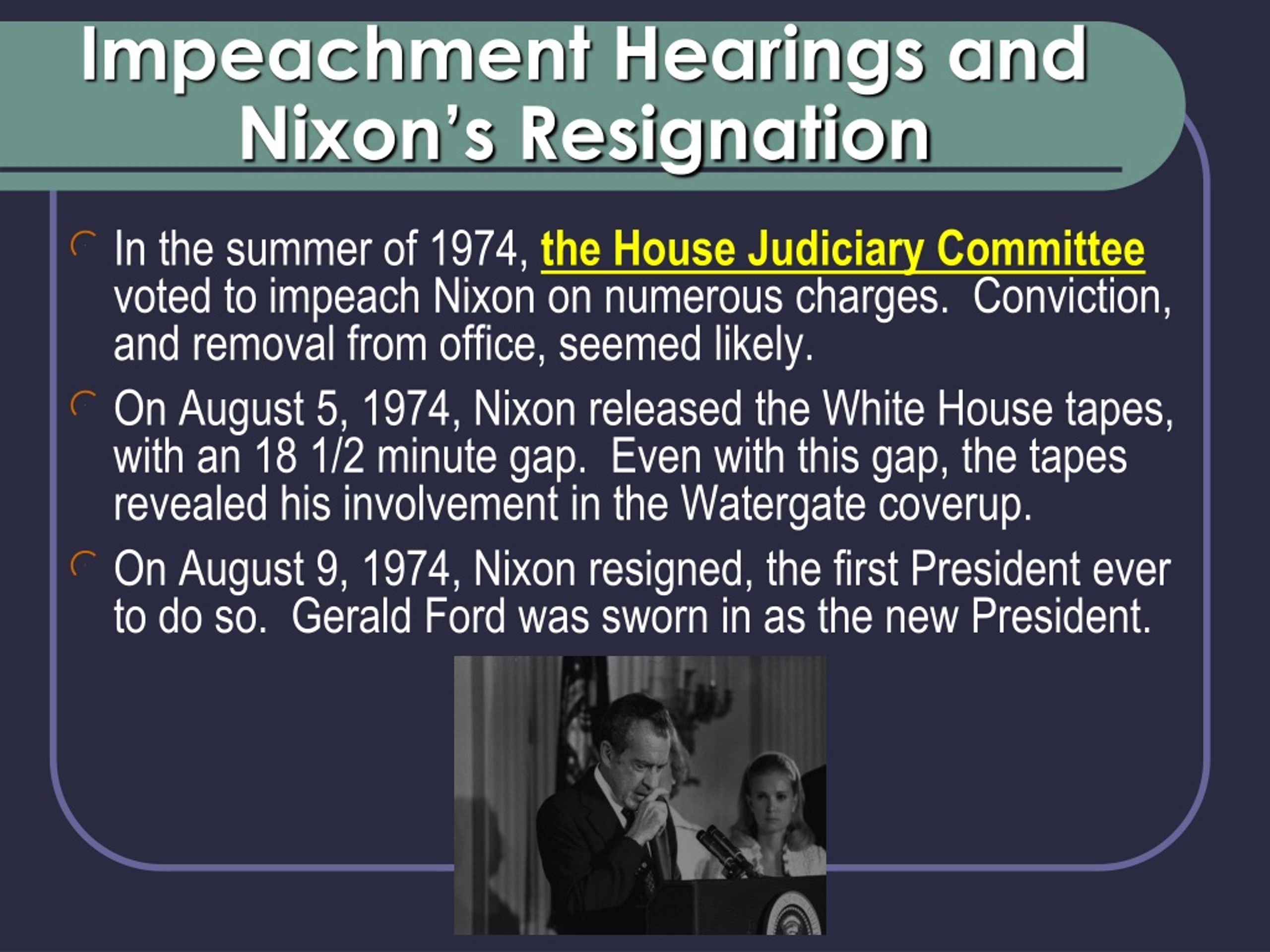 Impeachment Hearings and Nixon's Resignation

In the summer of 1974, the House Judiciary Committee voted to impeach Nixon on numerous charges. Conviction, and removal from office, seemed likely.

On August 5, 1974, Nixon released the White House tapes, with an 18 1/2 minute gap. Even with this gap, the tapes revealed his involvement in the Watergate coverup.

On August 9, 1974, Nixon resigned, the first President ever to do so. Gerald Ford was sworn in as the new President.